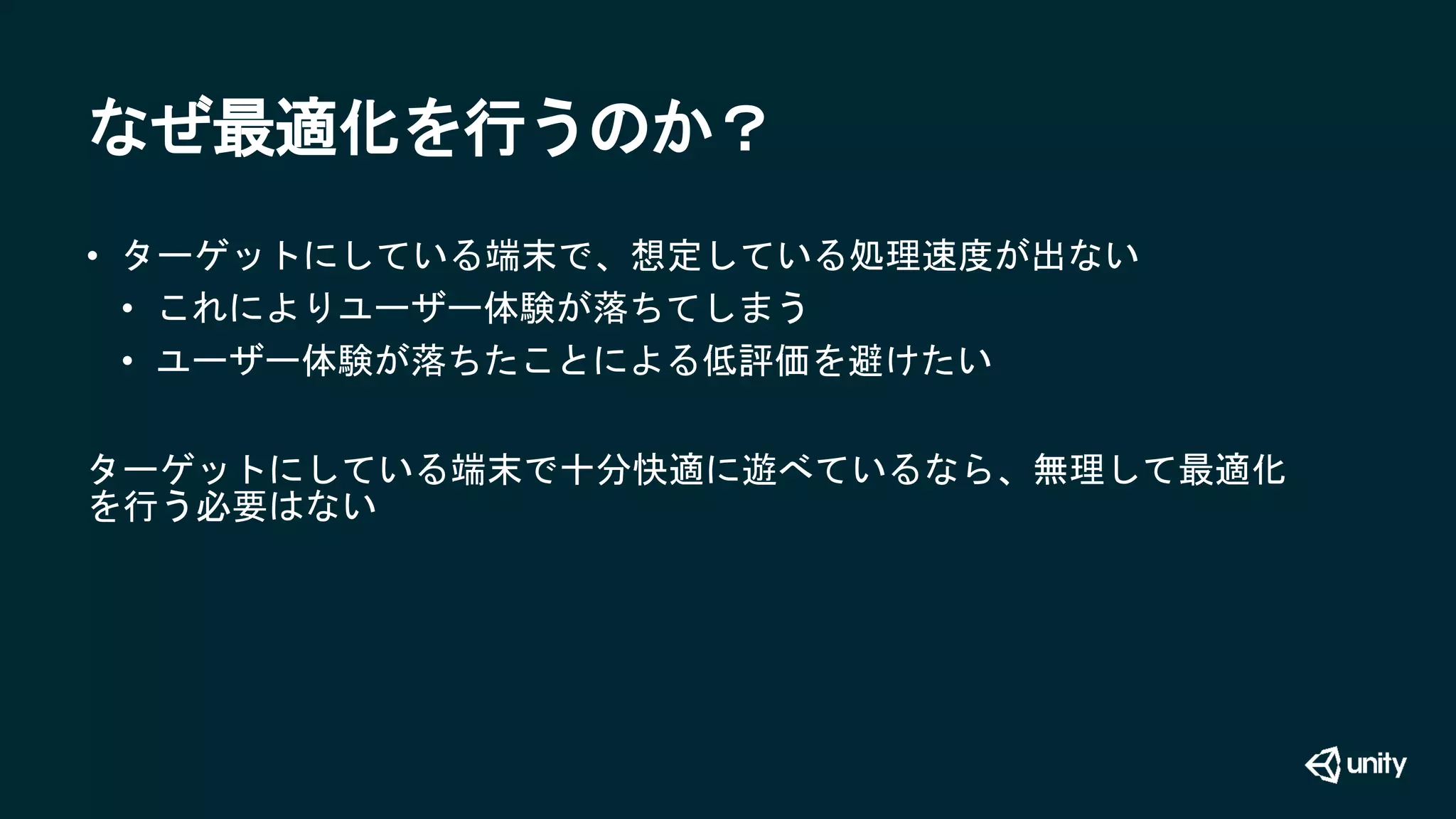 なぜ最適化を行うのか？

• ターゲットにしている端末で、想定している処理速度が出ない
  • これによりユーザー体験が落ちてしまう
  • ユーザー体験が落ちたことによる低評価を避けたい

ターゲットにしている端末で十分快適に遊べているなら、無理して最適化を行う必要はない

unity